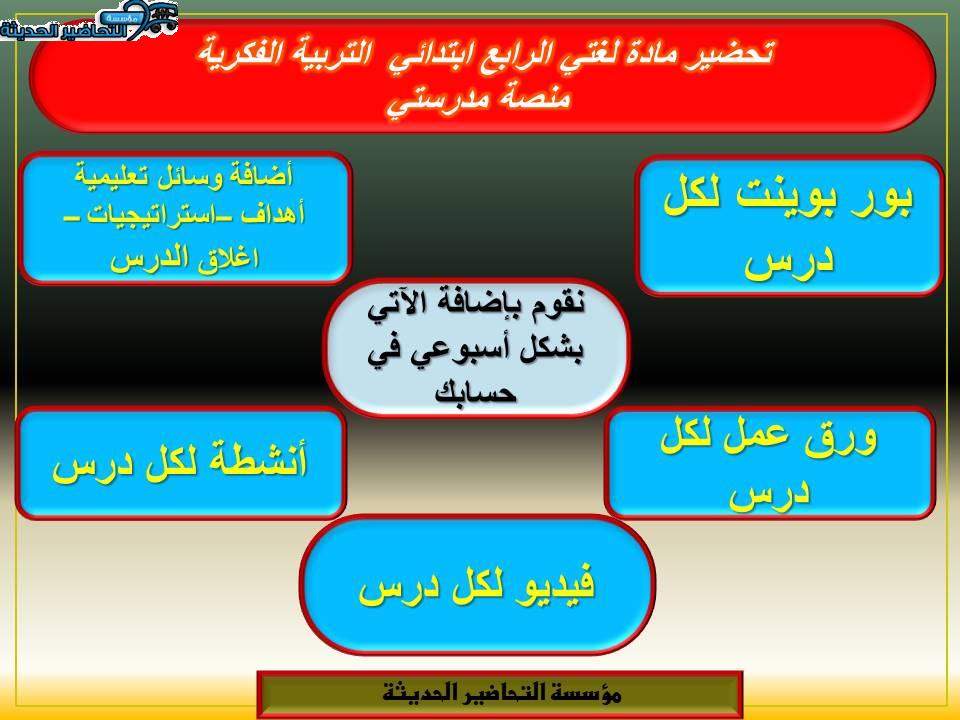 مؤسسة التحاضير الحديثة

تحضير مادة لغتي الرابع ابتدائي التربية الفكرية
منصة مدرستي

بور بوينت لكل درس

أضافة وسائل تعليمية أهداف –استراتيجيات – اغلاق الدرس

نقوم بإضافة الآتي بشكل أسبوعي في حسابك

ورق عمل لكل درس

أنشطة لكل درس

فيديو لكل درس

مؤسسة التحاضير الحديثة